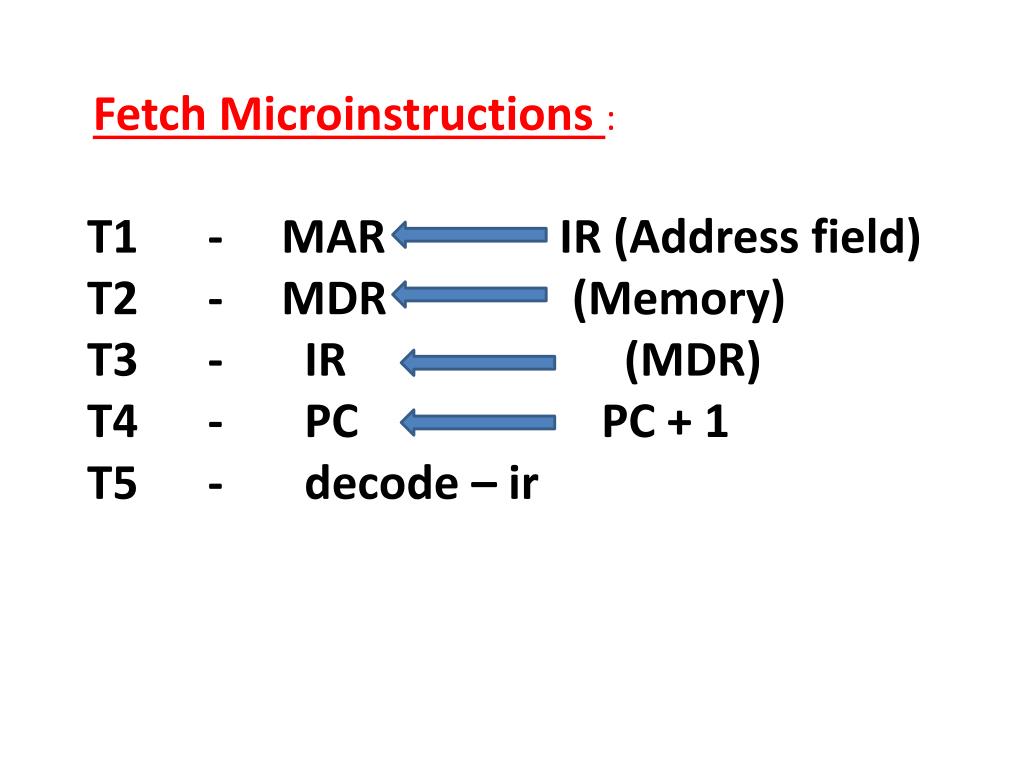 Fetch Microinstructions :

T1 - MAR $\leftarrow$ IR (Address field)
T2 - MDR $\leftarrow$ (Memory)
T3 - IR $\leftarrow$ (MDR)
T4 - PC $\leftarrow$ PC + 1
T5 - decode – ir